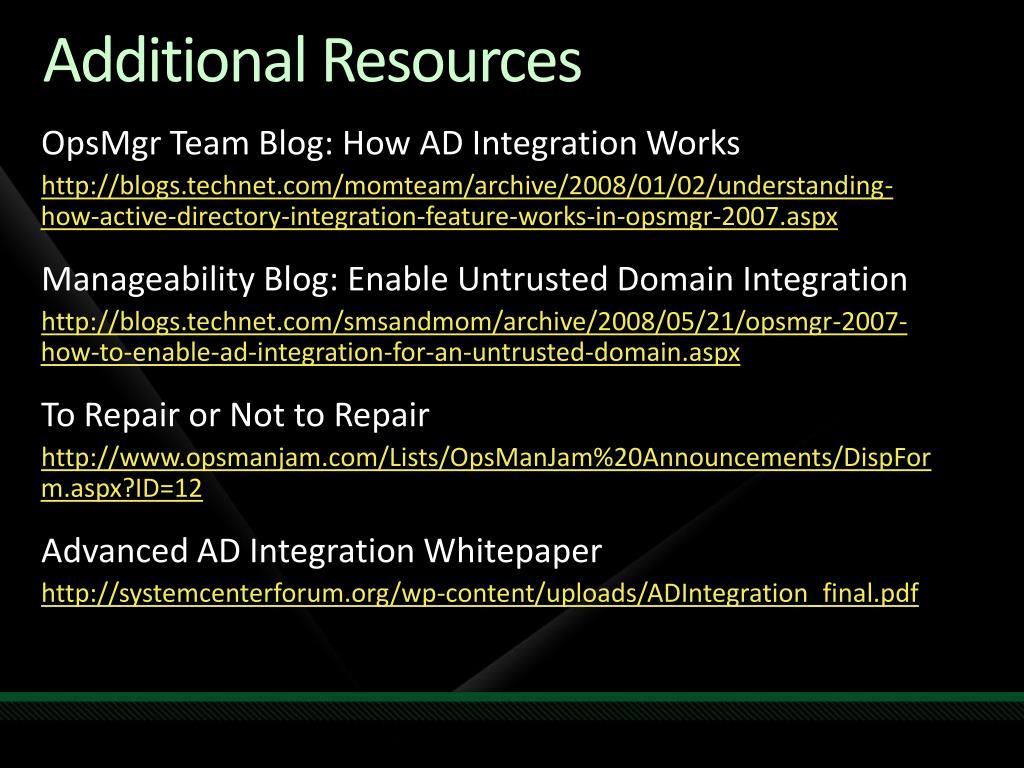 Additional Resources

OpsMgr Team Blog: How AD Integration Works

http://blogs.technet.com/momteam/archive/2008/01/02/understanding-how-active-directory-integration-feature-works-in-opsmgr-2007.aspx

Manageability Blog: Enable Untrusted Domain Integration

http://blogs.technet.com/smsandmom/archive/2008/05/21/opsmgr-2007-how-to-enable-ad-integration-for-an-untrusted-domain.aspx

To Repair or Not to Repair

http://www.opsmanjam.com/Lists/OpsManJam%20Announcements/DispForm.aspx?ID=12

Advanced AD Integration Whitepaper

http://systemcenterforum.org/wp-content/uploads/ADIntegration_final.pdf